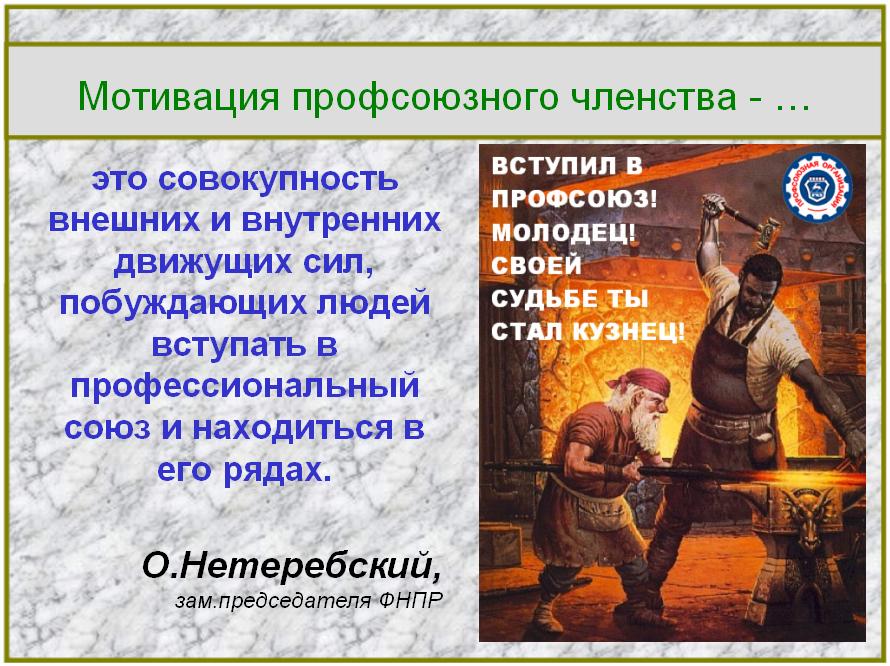 Мотивация профсоюзного членства - …

это совокупность внешних и внутренних движущих сил, побуждающих людей вступать в профессиональный союз и находиться в его рядах.

О.Нетеребский,
зам.председателя ФНПР

ВСТУПИЛ В ПРОФСОЮЗ! МОЛОДЕЦ! СВОЕЙ СУДЬБЕ ТЫ СТАЛ КУЗНЕЦ!

ПРОФСОЮЗНАЯ ОРГАНИЗАЦИЯ